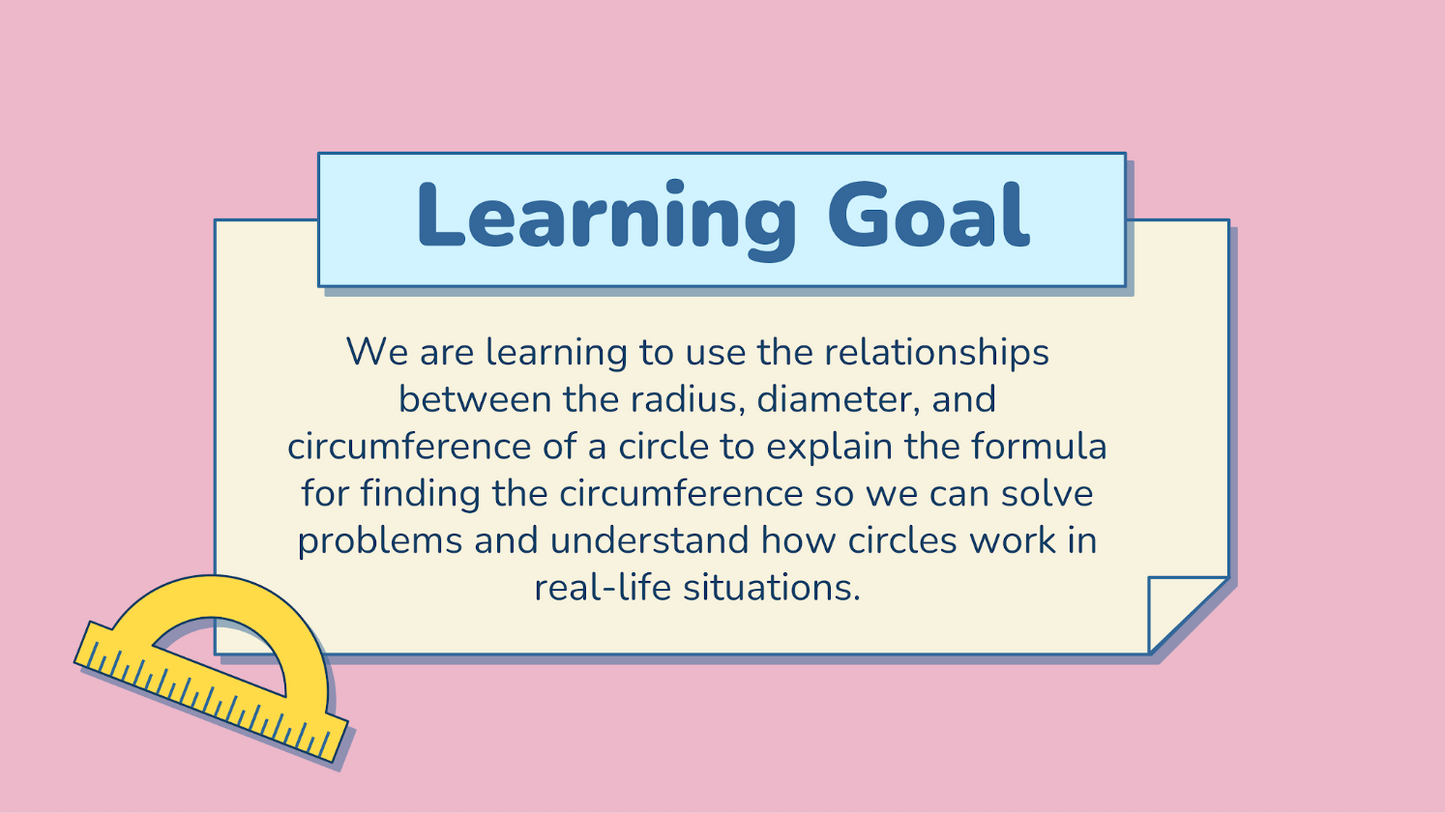 Learning Goal

We are learning to use the relationships between the radius, diameter, and circumference of a circle to explain the formula for finding the circumference so we can solve problems and understand how circles work in real-life situations.